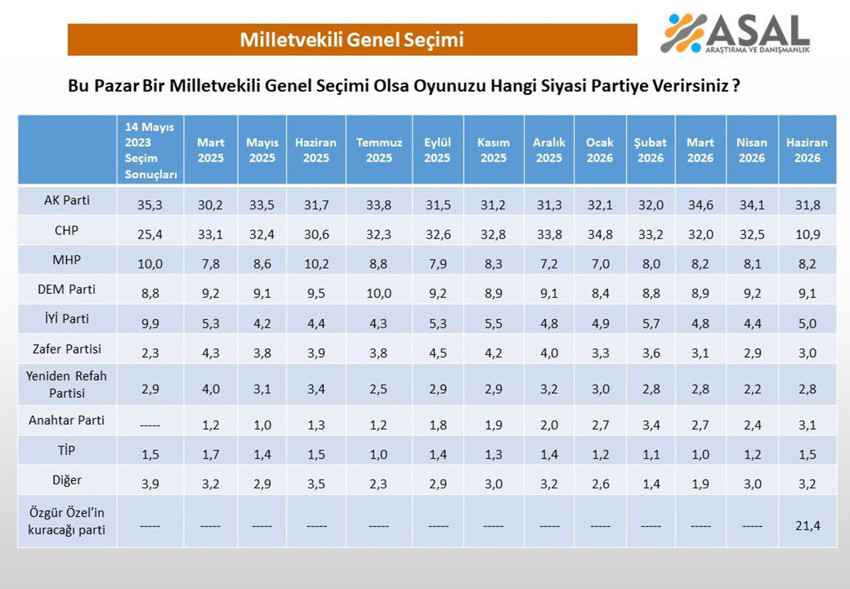 Milletvekili Genel Seçimi

ASAL
ARAŞTIRMA VE DANIŞMANLIK

Bu Pazar Bir Milletvekili Genel Seçimi Olsa Oyunuzu Hangi Siyasi Partiye Verirsiniz ?

| | 14 Mayıs 2023 Seçim Sonuçları | Mart 2025 | Mayıs 2025 | Haziran 2025 | Temmuz 2025 | Eylül 2025 | Kasım 2025 | Aralık 2025 | Ocak 2026 | Şubat 2026 | Mart 2026 | Nisan 2026 | Haziran 2026 |
|---|---|---|---|---|---|---|---|---|---|---|---|---|---|
| AK Parti | 35,3 | 30,2 | 33,5 | 31,7 | 33,8 | 31,5 | 31,2 | 31,3 | 32,1 | 32,0 | 34,6 | 34,1 | 31,8 |
| CHP | 25,4 | 33,1 | 32,4 | 30,6 | 32,3 | 32,6 | 32,8 | 33,8 | 34,8 | 33,2 | 32,0 | 32,5 | 10,9 |
| MHP | 10,0 | 7,8 | 8,6 | 10,2 | 8,8 | 7,9 | 8,3 | 7,2 | 7,0 | 8,0 | 8,2 | 8,1 | 8,2 |
| DEM Parti | 8,8 | 9,2 | 9,1 | 9,5 | 10,0 | 9,2 | 8,9 | 9,1 | 8,4 | 8,8 | 8,9 | 9,2 | 9,1 |
| İYİ Parti | 9,9 | 5,3 | 4,2 | 4,4 | 4,3 | 5,3 | 5,5 | 4,8 | 4,9 | 5,7 | 4,8 | 4,4 | 5,0 |
| Zafer Partisi | 2,3 | 4,3 | 3,8 | 3,9 | 3,8 | 4,5 | 4,2 | 4,0 | 3,3 | 3,6 | 3,1 | 2,9 | 3,0 |
| Yeniden Refah Partisi | 2,9 | 4,0 | 3,1 | 3,4 | 2,5 | 2,9 | 2,9 | 3,2 | 3,0 | 2,8 | 2,8 | 2,2 | 2,8 |
| Anahtar Parti | ----- | 1,2 | 1,0 | 1,3 | 1,2 | 1,8 | 1,9 | 2,0 | 2,7 | 3,4 | 2,7 | 2,4 | 3,1 |
| TİP | 1,5 | 1,7 | 1,4 | 1,5 | 1,0 | 1,4 | 1,3 | 1,4 | 1,2 | 1,1 | 1,0 | 1,2 | 1,5 |
| Diğer | 3,9 | 3,2 | 2,9 | 3,5 | 2,3 | 2,9 | 3,0 | 3,2 | 2,6 | 1,4 | 1,9 | 3,0 | 3,2 |
| Özgür Özel'in kuracağı parti | ----- | ----- | ----- | ----- | ----- | ----- | ----- | ----- | ----- | ----- | ----- | ----- | 21,4 |